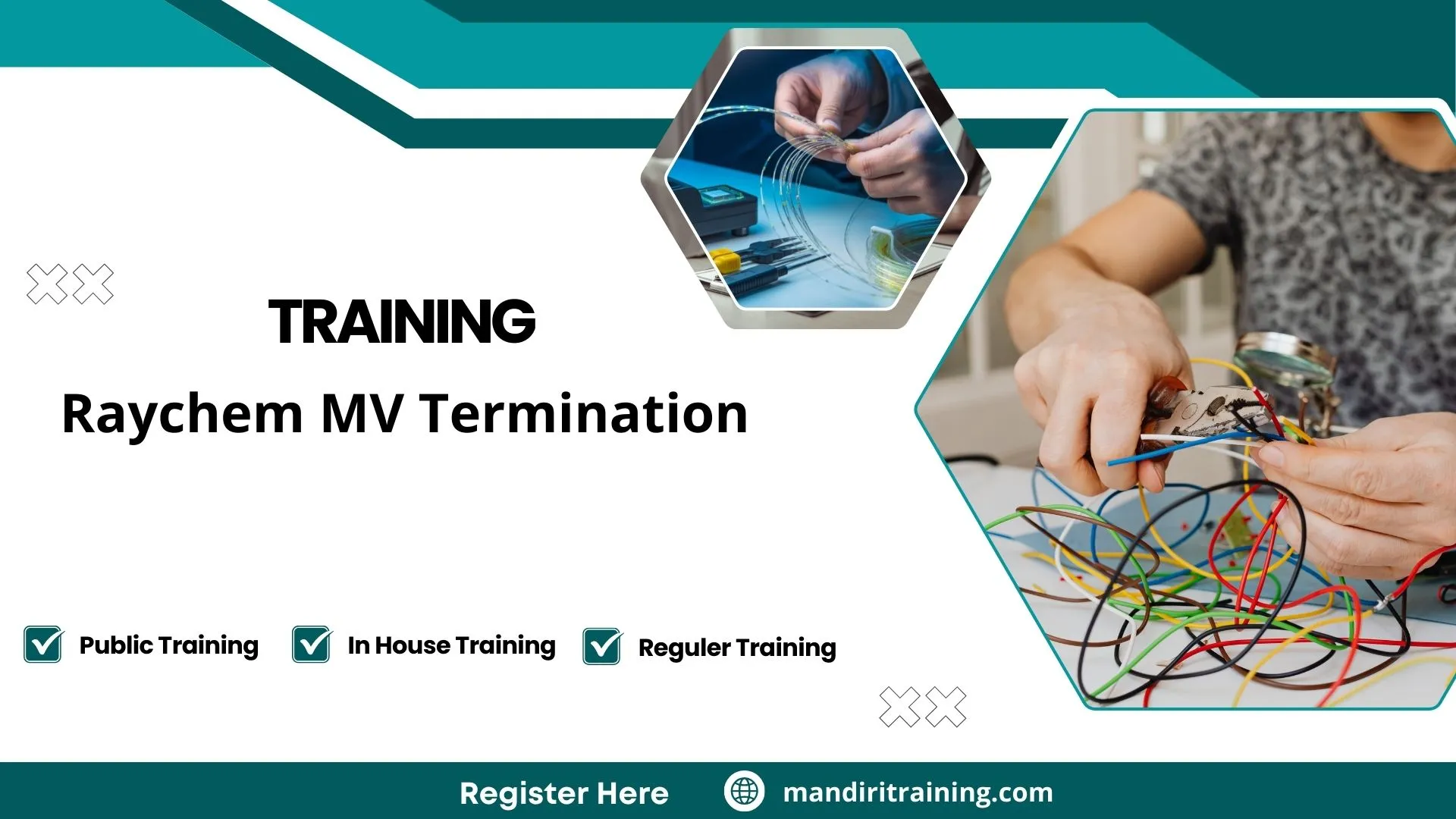 TRAINING

Raychem MV Termination

Public Training In House Training Reguler Training

Register Here mandiritraining.com